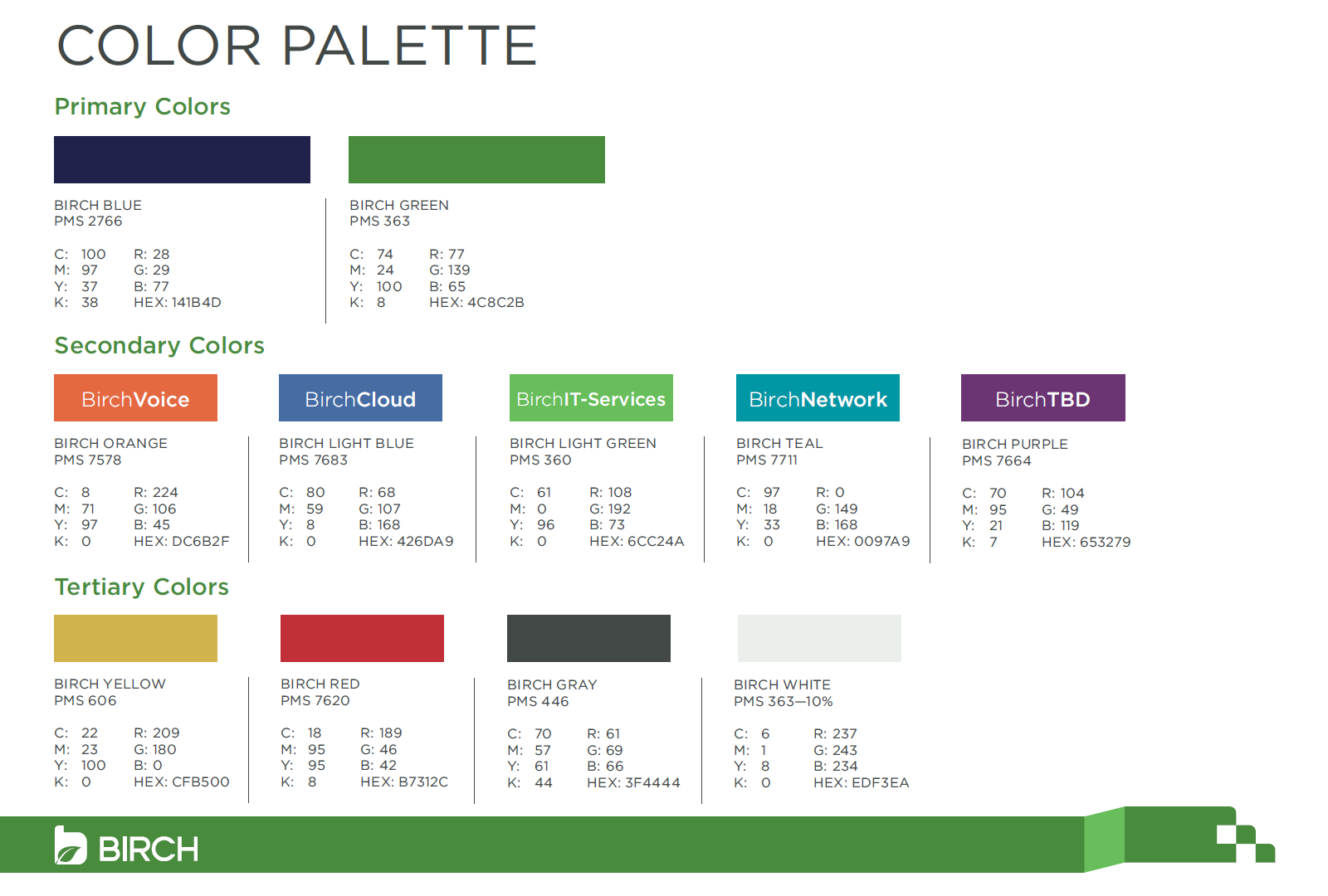 COLOR PALETTE

Primary Colors

BIRCH BLUE
PMS 2766

C: 100 R: 28
M: 97 G: 29
Y: 37 B: 77
K: 38 HEX: 141B4D

BIRCH GREEN
PMS 363

C: 74 R: 77
M: 24 G: 139
Y: 100 B: 65
K: 8 HEX: 4C8C2B

Secondary Colors

BirchVoice

BIRCH ORANGE
PMS 7578

C: 8 R: 224
M: 71 G: 106
Y: 97 B: 45
K: 0 HEX: DC6B2F

BirchCloud

BIRCH LIGHT BLUE
PMS 7683

C: 80 R: 68
M: 59 G: 107
Y: 8 B: 168
K: 0 HEX: 426DA9

BirchIT-Services

BIRCH LIGHT GREEN
PMS 360

C: 61 R: 108
M: 0 G: 192
Y: 96 B: 73
K: 0 HEX: 6CC24A

BirchNetwork

BIRCH TEAL
PMS 7711

C: 97 R: 0
M: 18 G: 149
Y: 33 B: 168
K: 0 HEX: 0097A9

BirchTBD

BIRCH PURPLE
PMS 7664

C: 70 R: 104
M: 95 G: 49
Y: 21 B: 119
K: 7 HEX: 653279

Tertiary Colors

BIRCH YELLOW
PMS 606

C: 22 R: 209
M: 23 G: 180
Y: 100 B: 0
K: 0 HEX: CFB500

BIRCH RED
PMS 7620

C: 18 R: 189
M: 95 G: 46
Y: 95 B: 42
K: 8 HEX: B7312C

BIRCH GRAY
PMS 446

C: 70 R: 61
M: 57 G: 69
Y: 61 B: 66
K: 44 HEX: 3F4444

BIRCH WHITE
PMS 363—10%

C: 6 R: 237
M: 1 G: 243
Y: 8 B: 234
K: 0 HEX: EDF3EA

BIRCH